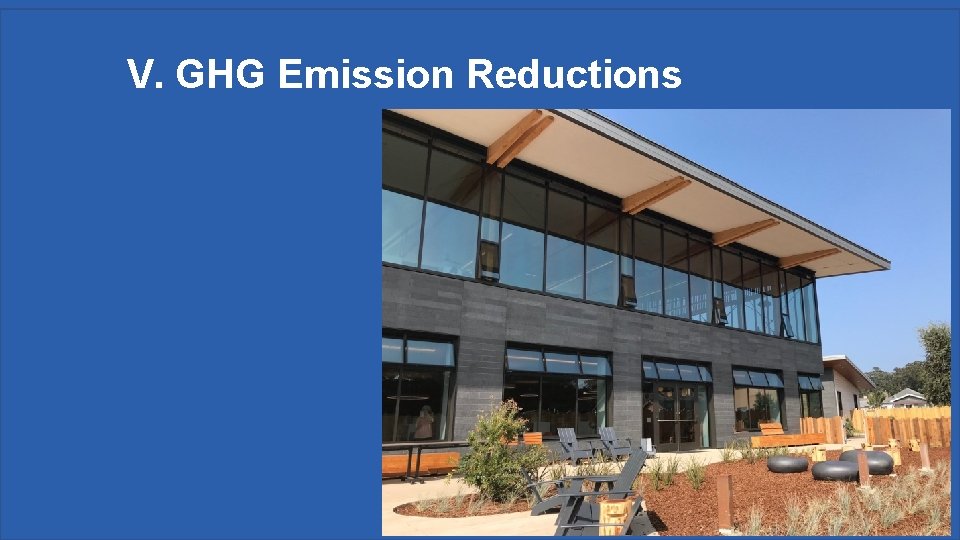 V. GHG Emission Reductions